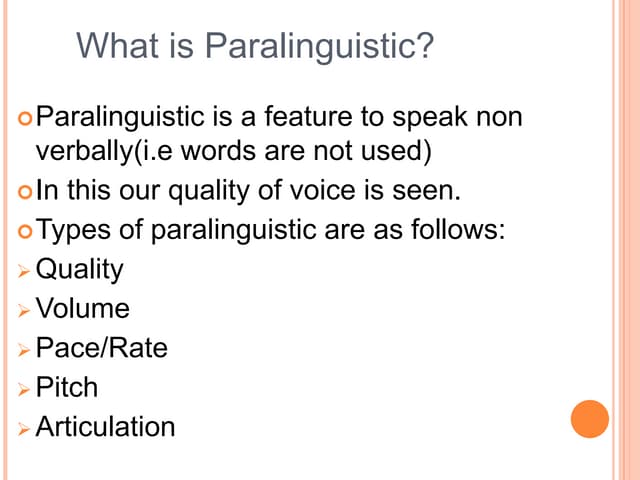 What is Paralinguistic?

Paralinguistic is a feature to speak non verbally(i.e words are not used)
In this our quality of voice is seen.
Types of paralinguistic are as follows:
Quality
Volume
Pace/Rate
Pitch
Articulation